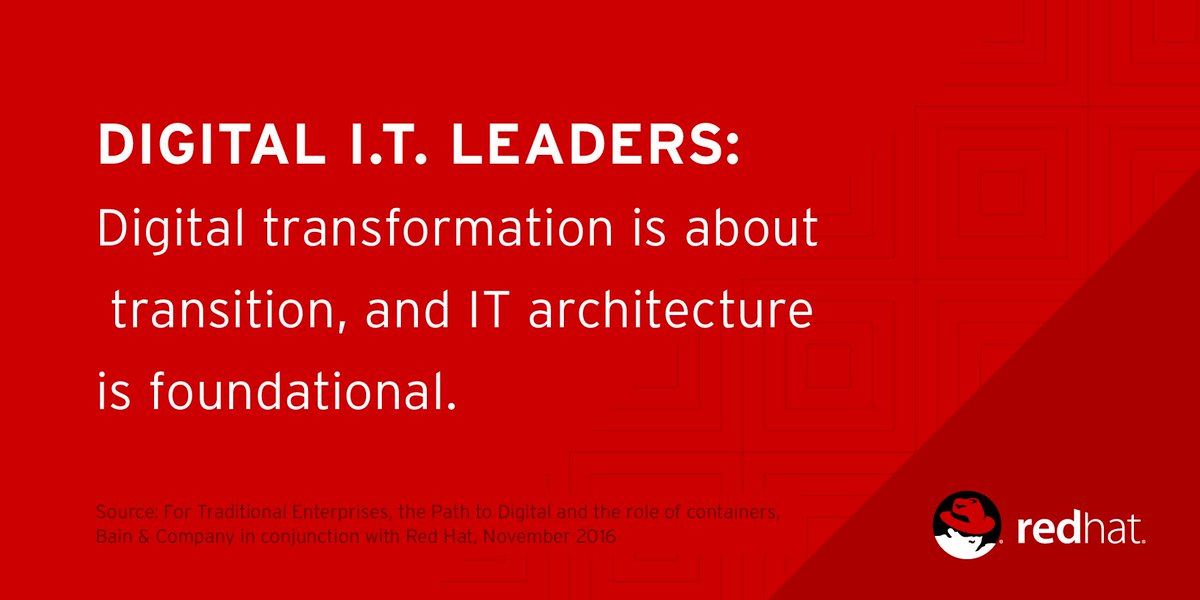 DIGITAL I.T. LEADERS:

Digital transformation is about transition, and IT architecture is foundational.

Source: For Traditional Enterprises, the Path to Digital and the role of containers, Bain & Company in conjunction with Red Hat, November 2016

redhat.